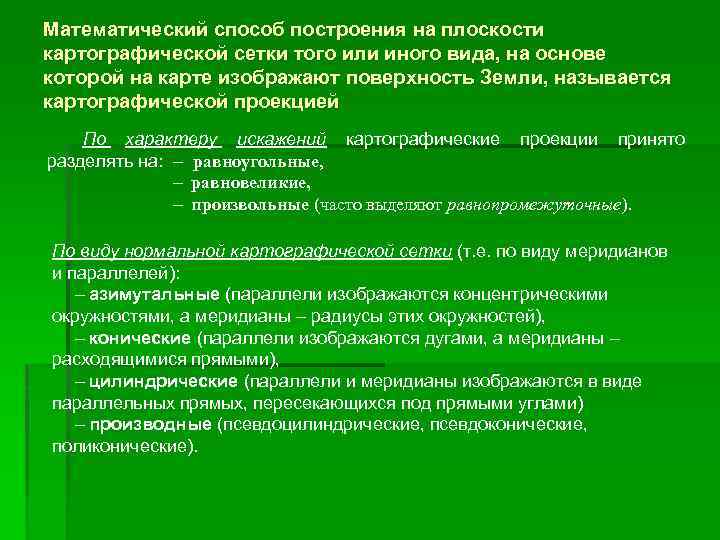 Математический способ построения на плоскости картографической сетки того или иного вида, на основе которой на карте изображают поверхность Земли, называется картографической проекцией

По характеру искажений картографические проекции принято разделять на: – равноугольные,
– равновеликие,
– произвольные (часто выделяют равнопромежуточные).

По виду нормальной картографической сетки (т.е. по виду меридианов и параллелей):
– азимутальные (параллели изображаются концентрическими окружностями, а меридианы – радиусы этих окружностей),
– конические (параллели изображаются дугами, а меридианы – расходящимися прямыми),
– цилиндрические (параллели и меридианы изображаются в виде параллельных прямых, пересекающихся под прямыми углами)
– производные (псевдоцилиндрические, псевдоконические, поликонические).